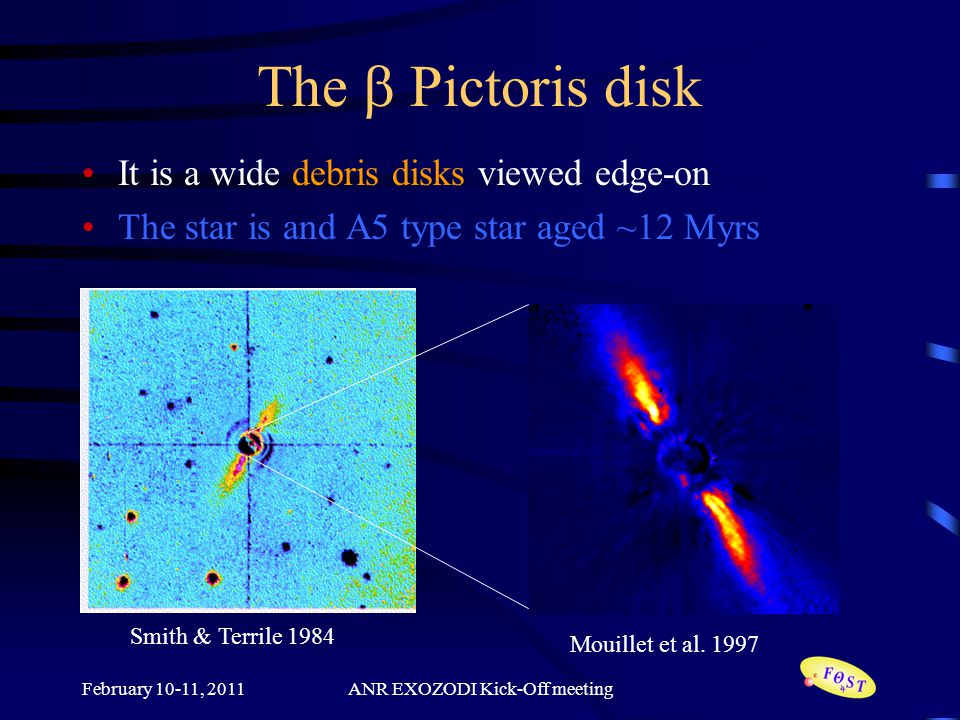 The β Pictoris disk

• It is a wide debris disks viewed edge-on
• The star is and A5 type star aged ~12 Myrs

Smith & Terrile 1984

Mouillet et al. 1997

February 10-11, 2011

ANR EXOZODI Kick-Off meeting

FOST